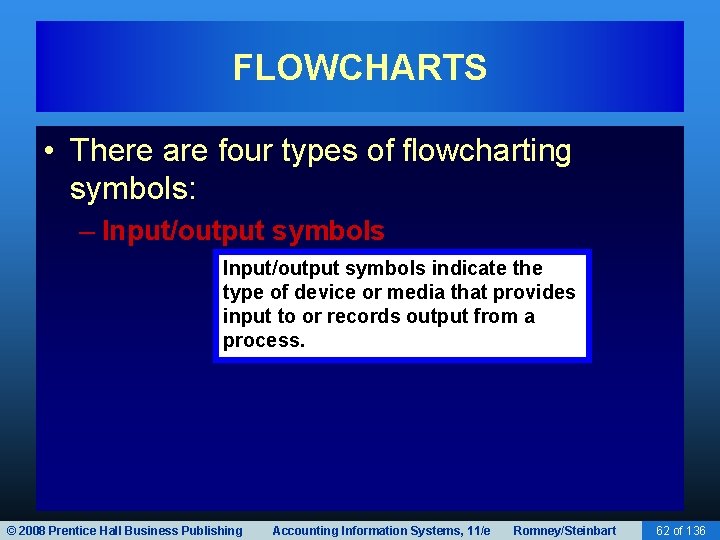 FLOWCHARTS

• There are four types of flowcharting symbols:

– Input/output symbols

Input/output symbols indicate the type of device or media that provides input to or records output from a process.

© 2008 Prentice Hall Business Publishing Accounting Information Systems, 11/e Romney/Steinbart 62 of 136